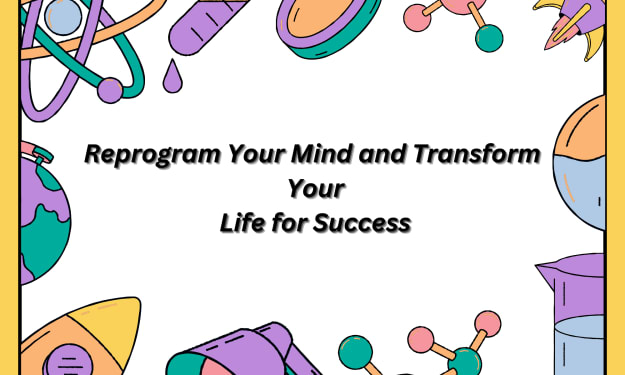 Reprogram Your Mind and Transform Your
Life for Success